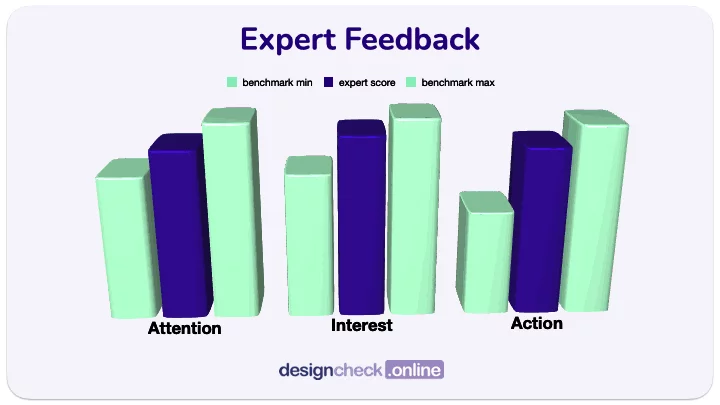 Expert Feedback

benchmark min expert score benchmark max

Attention

Interest

Action

designcheck.online